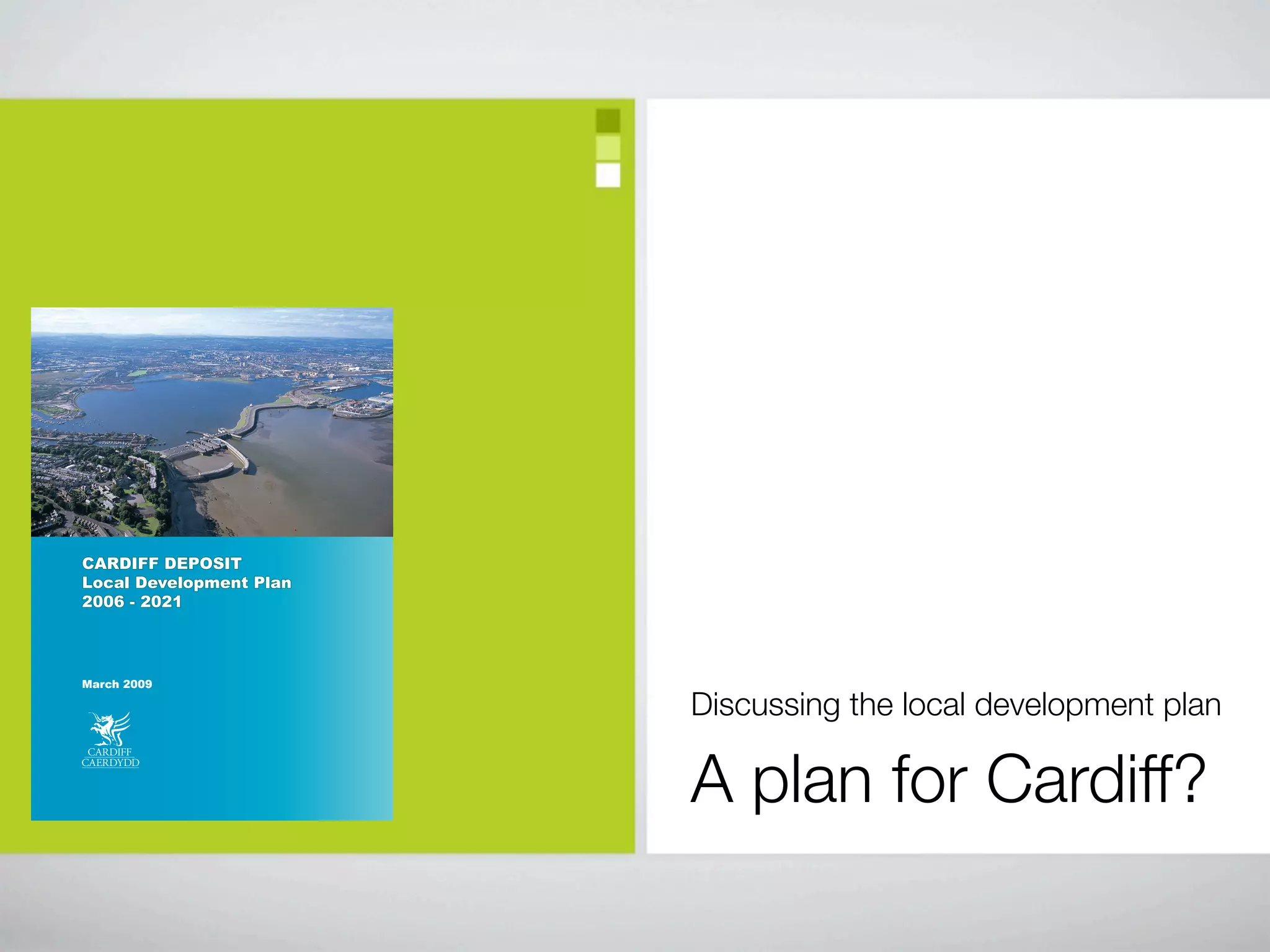 CARDIFF DEPOSIT
Local Development Plan
2006 - 2021

March 2009

CARDIFF
CAERDYDD

Discussing the local development plan

A plan for Cardiff?